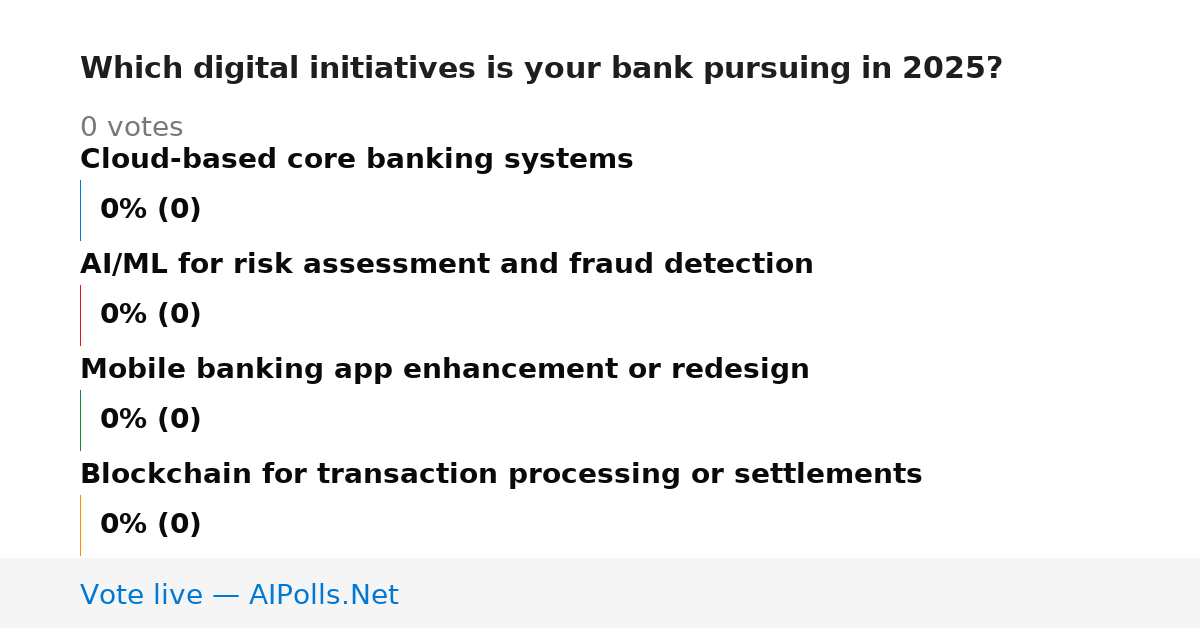 Which digital initiatives is your bank pursuing in 2025?

0 votes

Cloud-based core banking systems

0% (0)

AI/ML for risk assessment and fraud detection

0% (0)

Mobile banking app enhancement or redesign

0% (0)

Blockchain for transaction processing or settlements

0% (0)

Vote live — AIPolls.Net